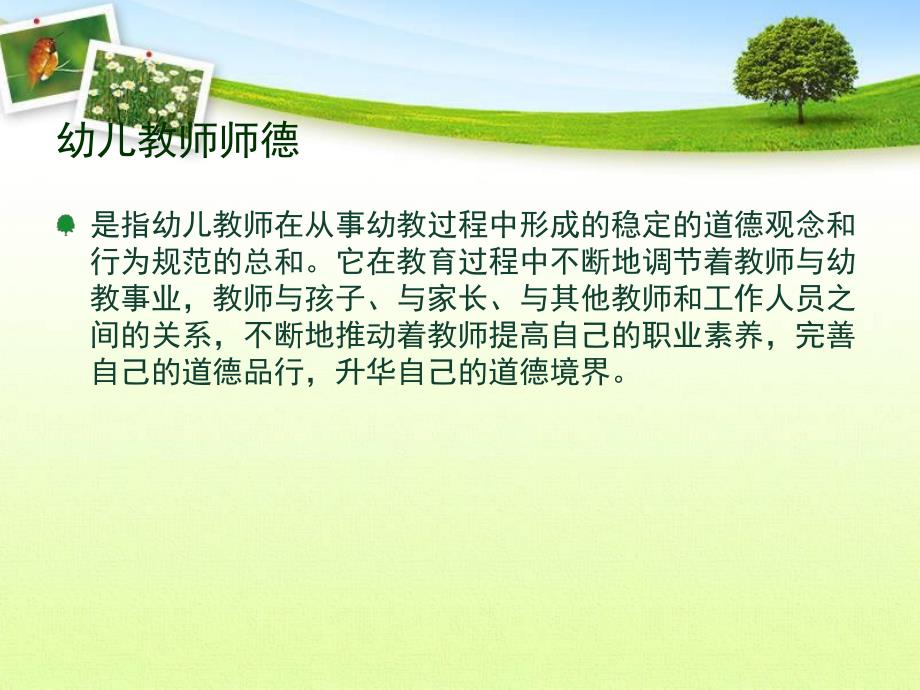 幼儿教师师德

是指幼儿教师在从事幼教过程中形成的稳定的道德观念和行为规范的总和。它在教育过程中不断地调节着教师与幼教事业，教师与孩子、与家长、与其他教师和工作人员之间的关系，不断地推动着教师提高自己的职业素养，完善自己的道德品行，升华自己的道德境界。